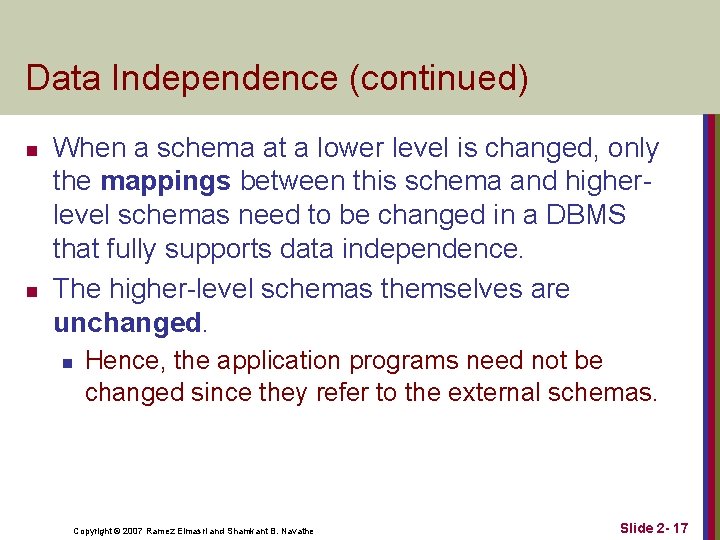 Data Independence (continued)

When a schema at a lower level is changed, only the mappings between this schema and higher-level schemas need to be changed in a DBMS that fully supports data independence.

The higher-level schemas themselves are unchanged.

Hence, the application programs need not be changed since they refer to the external schemas.

Copyright © 2007 Ramez Elmasri and Shamkant B. Navathe

Slide 2- 17